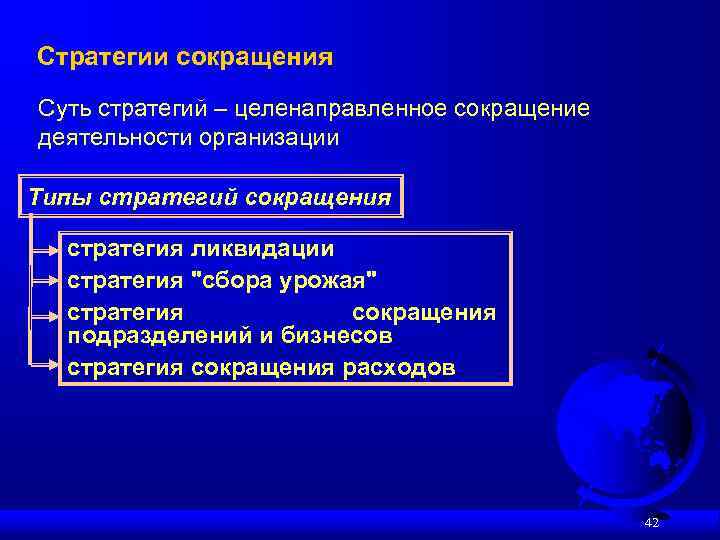 Стратегии сокращения

Суть стратегий – целенаправленное сокращение деятельности организации

Типы стратегий сокращения

стратегия ликвидации
стратегия "сбора урожая"
стратегия сокращения подразделений и бизнесов
стратегия сокращения расходов

42